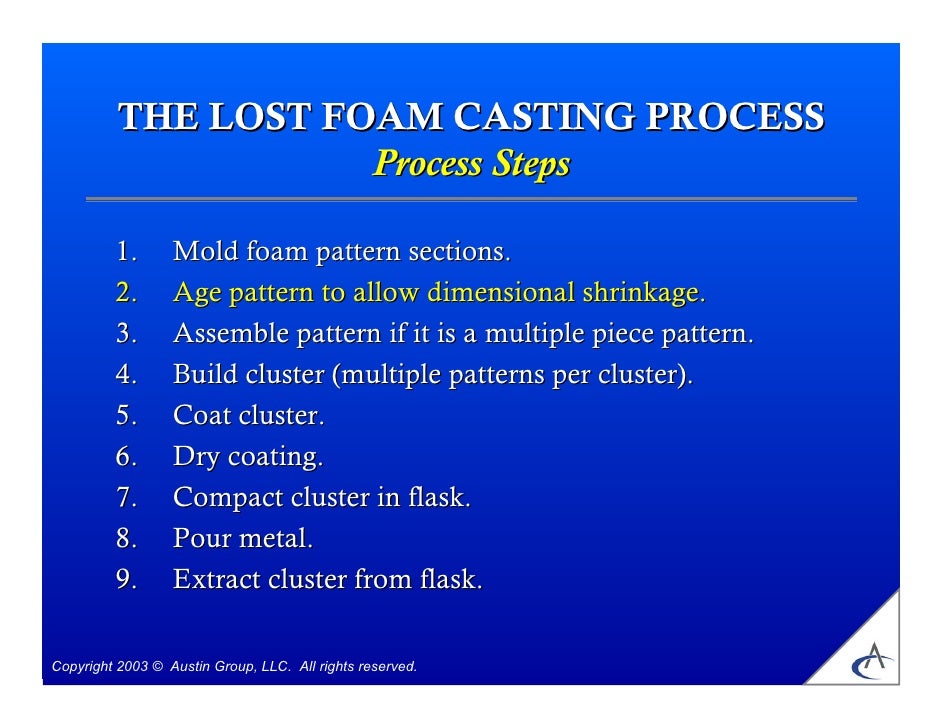 THE LOST FOAM CASTING PROCESS
Process Steps

1. Mold foam pattern sections.
2. Age pattern to allow dimensional shrinkage.
3. Assemble pattern if it is a multiple piece pattern.
4. Build cluster (multiple patterns per cluster).
5. Coat cluster.
6. Dry coating.
7. Compact cluster in flask.
8. Pour metal.
9. Extract cluster from flask.

Copyright 2003 © Austin Group, LLC. All rights reserved.

A